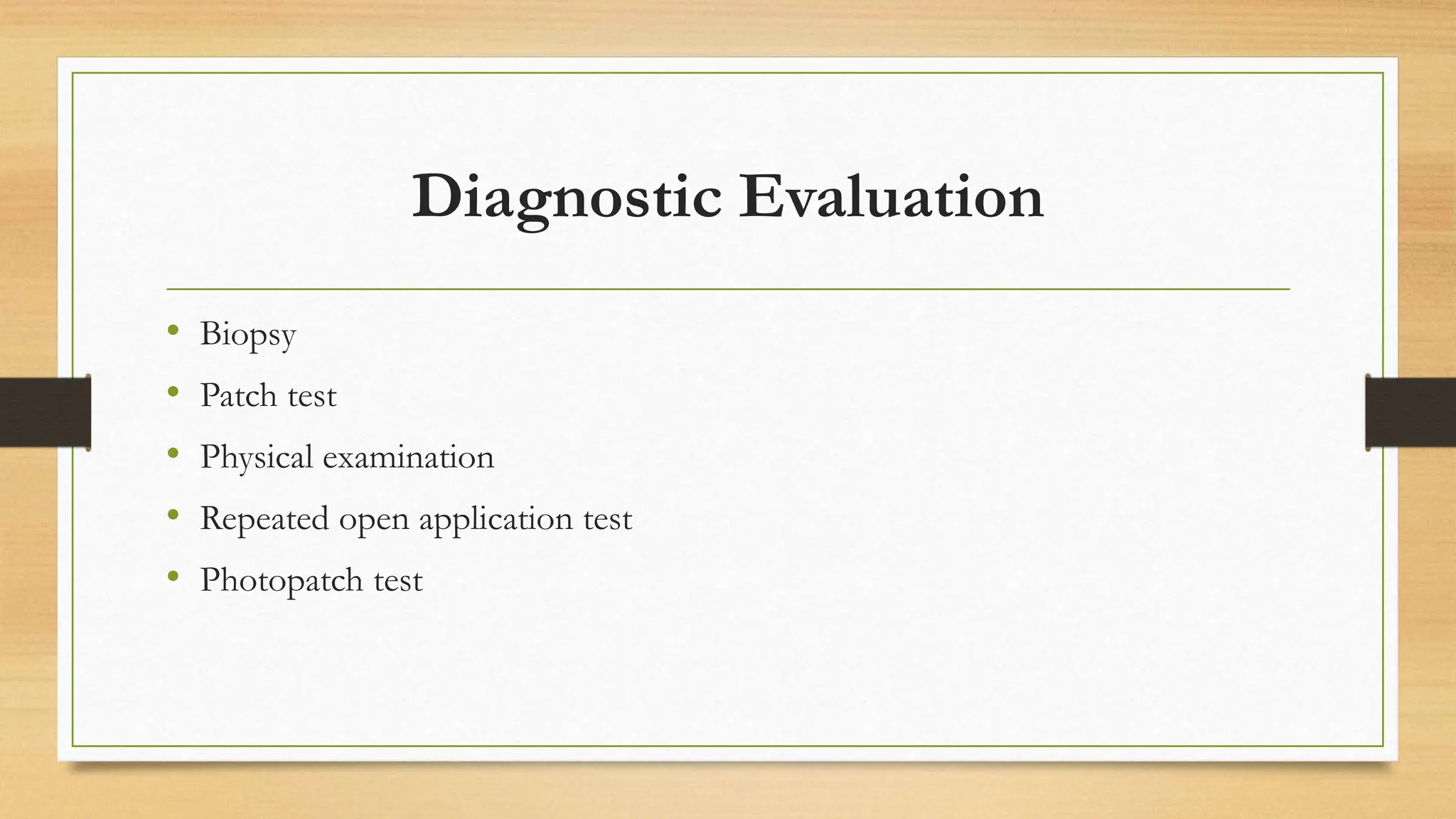 Diagnostic Evaluation

• Biopsy
• Patch test
• Physical examination
• Repeated open application test
• Photopatch test